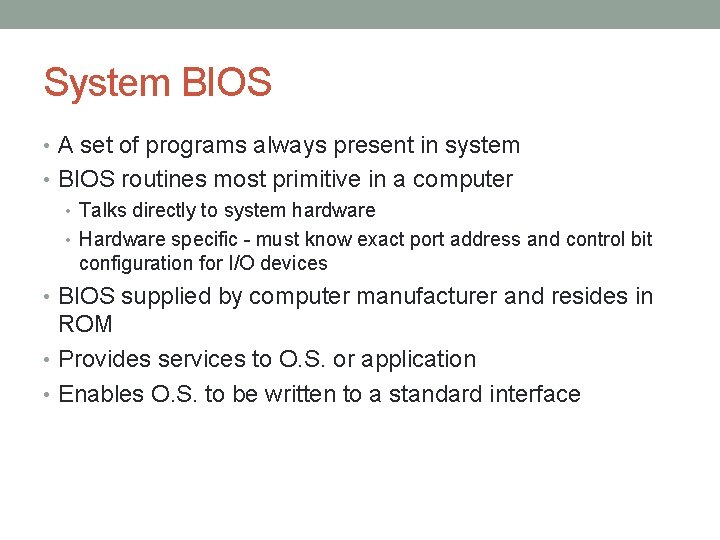 System BIOS

• A set of programs always present in system
• BIOS routines most primitive in a computer
  • Talks directly to system hardware
  • Hardware specific - must know exact port address and control bit configuration for I/O devices
• BIOS supplied by computer manufacturer and resides in ROM
• Provides services to O.S. or application
• Enables O.S. to be written to a standard interface